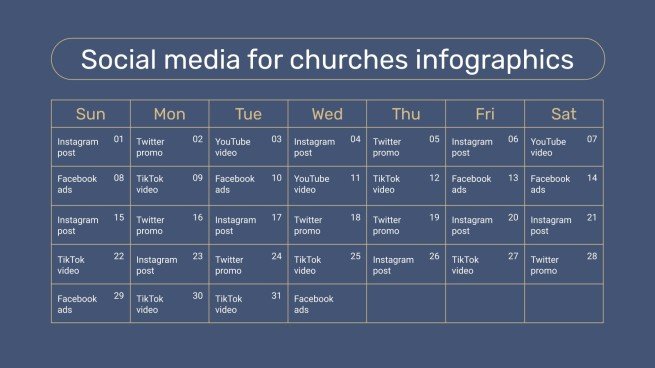 Social media for churches infographics

| Sun | Mon | Tue | Wed | Thu | Fri | Sat |
|---|---|---|---|---|---|---|
| Instagram post 01 | Twitter promo 02 | YouTube video 03 | Instagram post 04 | Twitter promo 05 | Instagram post 06 | YouTube video 07 |
| Facebook ads 08 | TikTok video 09 | Facebook ads 10 | YouTube video 11 | TikTok video 12 | Facebook ads 13 | Facebook ads 14 |
| Instagram post 15 | Twitter promo 16 | Instagram post 17 | Twitter promo 18 | Twitter promo 19 | Instagram post 20 | Instagram post 21 |
| TikTok video 22 | Instagram post 23 | Twitter promo 24 | TikTok video 25 | Instagram post 26 | TikTok video 27 | Twitter promo 28 |
| Facebook ads 29 | TikTok video 30 | TikTok video 31 | Facebook ads | | | |